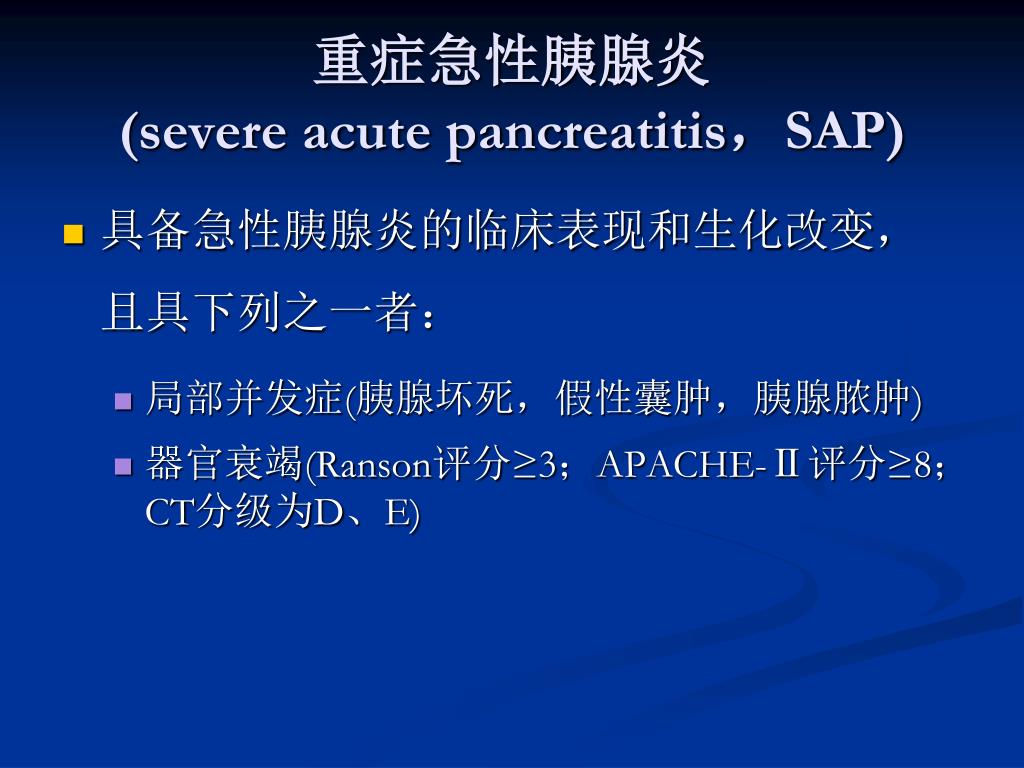 重症急性胰腺炎
(severe acute pancreatitis，SAP)

具备急性胰腺炎的临床表现和生化改变，且具下列之一者：

局部并发症(胰腺坏死，假性囊肿，胰腺脓肿)

器官衰竭(Ranson评分≥3；APACHE-Ⅱ评分≥8；CT分级为D、E)